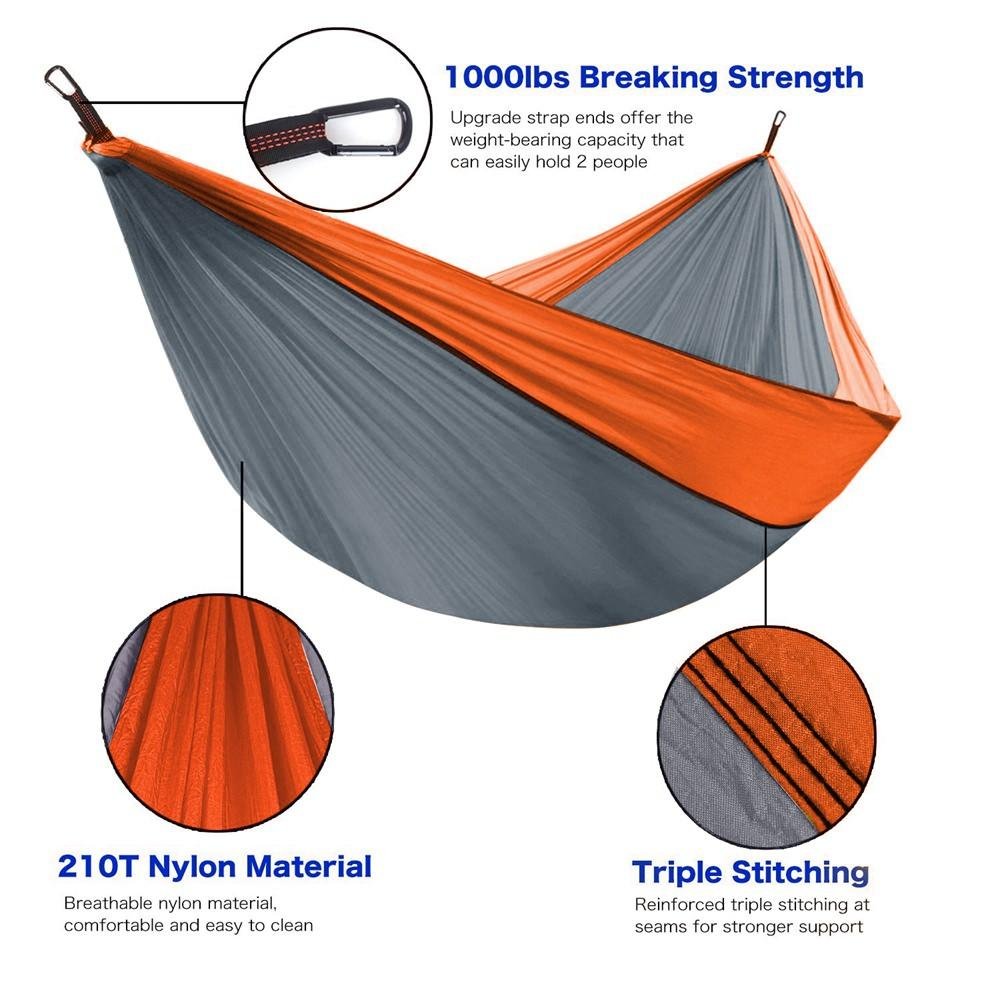 1000lbs Breaking Strength

Upgrade strap ends offer the weight-bearing capacity that can easily hold 2 people

210T Nylon Material

Breathable nylon material, comfortable and easy to clean

Triple Stitching

Reinforced triple stitching at seams for stronger support